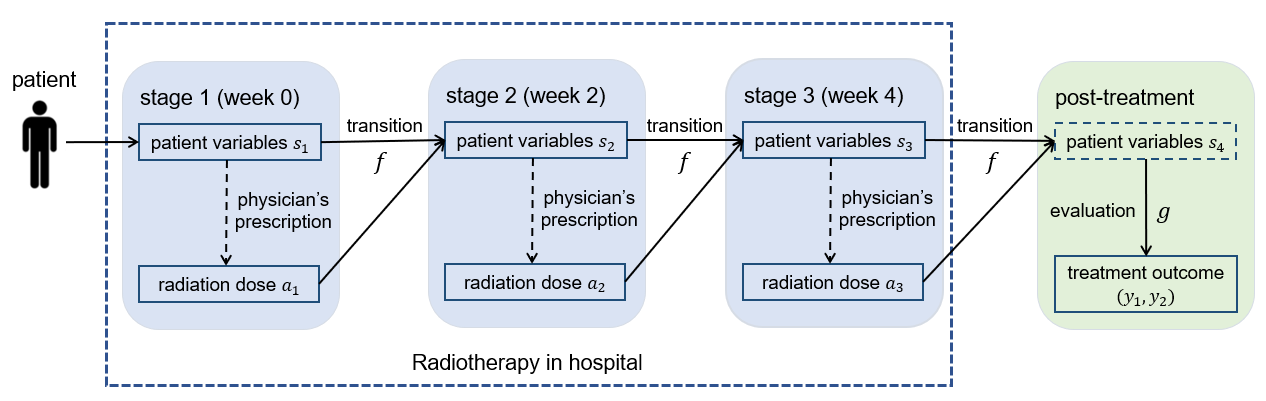 patient

stage 1 (week 0)

patient variables $s_1$

physician's prescription

radiation dose $a_1$

transition

$f$

stage 2 (week 2)

patient variables $s_2$

physician's prescription

radiation dose $a_2$

transition

$f$

stage 3 (week 4)

patient variables $s_3$

physician's prescription

radiation dose $a_3$

transition

$f$

post-treatment

patient variables $s_4$

evaluation

$g$

treatment outcome $(y_1, y_2)$

Radiotherapy in hospital